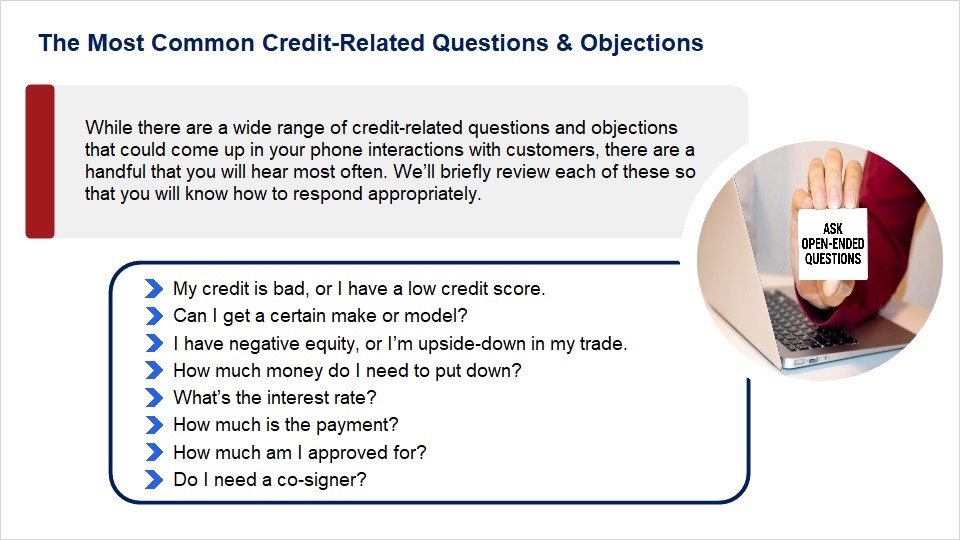 The Most Common Credit-Related Questions & Objections

While there are a wide range of credit-related questions and objections that could come up in your phone interactions with customers, there are a handful that you will hear most often. We'll briefly review each of these so that you will know how to respond appropriately.

ASK OPEN-ENDED QUESTIONS

My credit is bad, or I have a low credit score.
Can I get a certain make or model?
I have negative equity, or I'm upside-down in my trade.
How much money do I need to put down?
What's the interest rate?
How much is the payment?
How much am I approved for?
Do I need a co-signer?